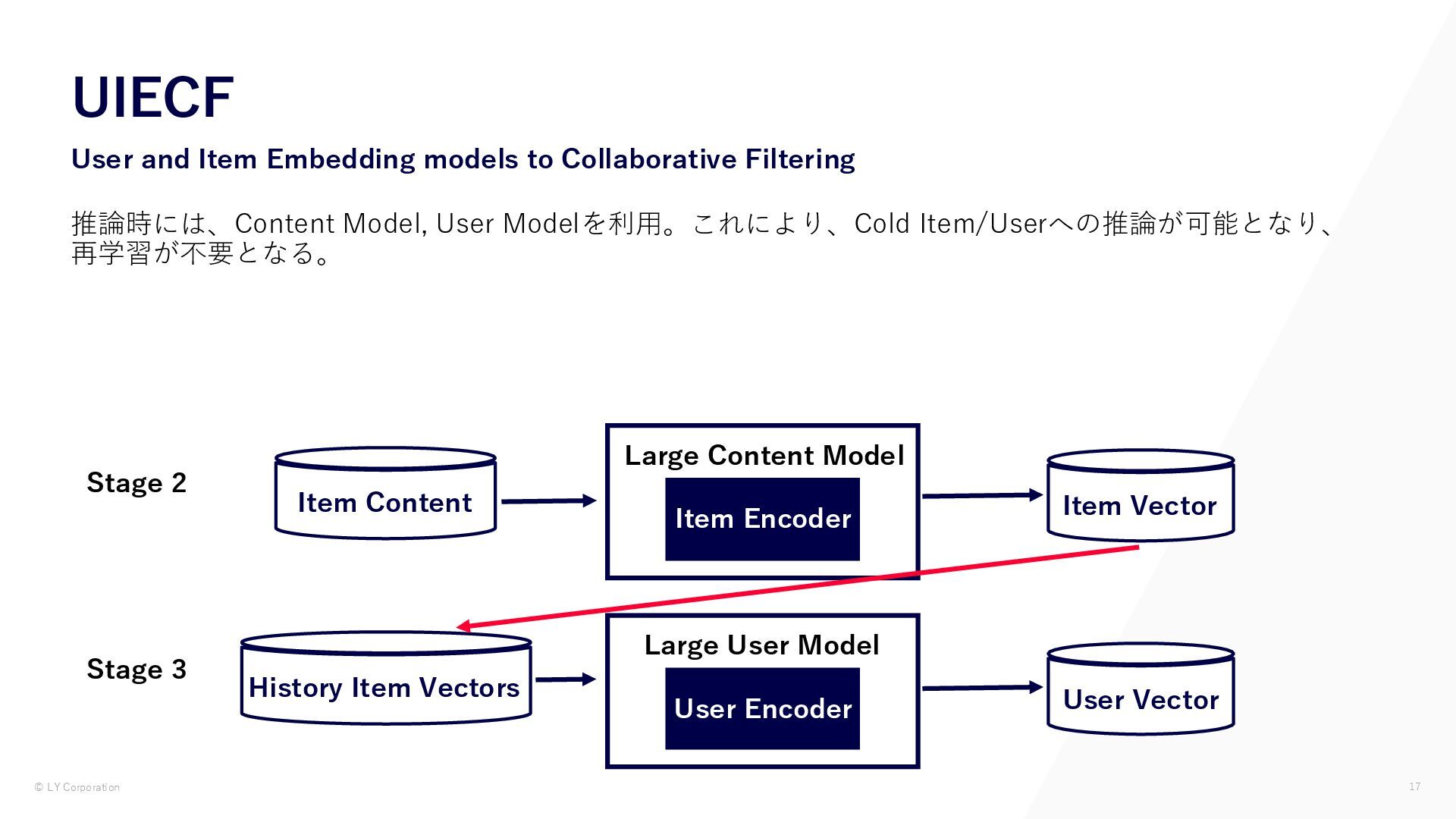 UIECF

User and Item Embedding models to Collaborative Filtering

推論時には、Content Model, User Modelを利用。これにより、Cold Item/Userへの推論が可能となり、再学習が不要となる。

Stage 2

Item Content

Large Content Model

Item Encoder

Item Vector

Stage 3

History Item Vectors

Large User Model

User Encoder

User Vector

© LY Corporation

17